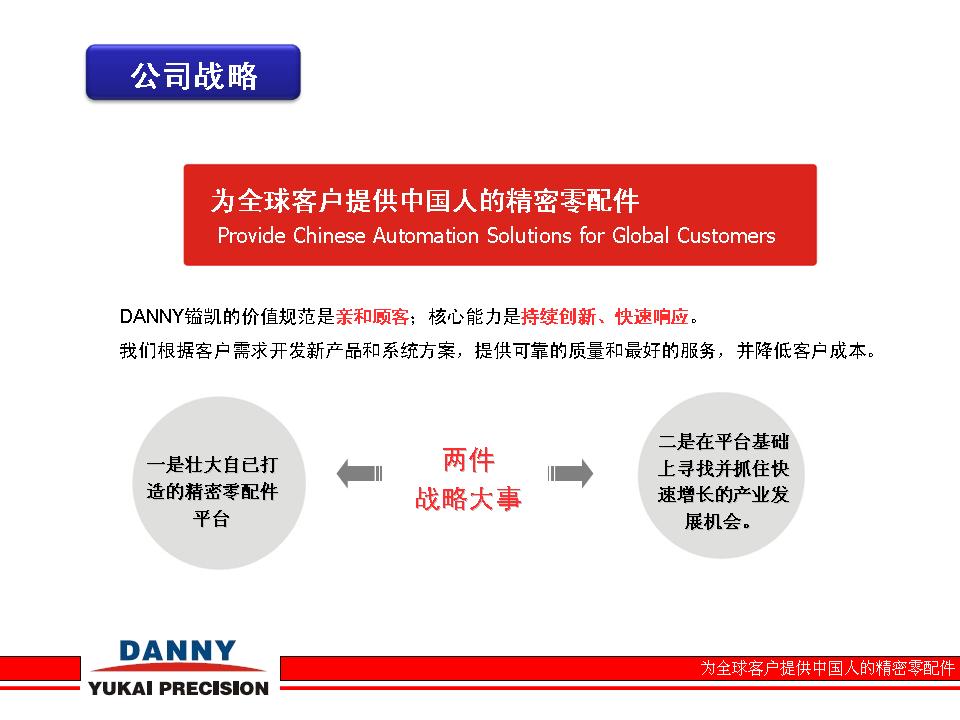 公司战略

为全球客户提供中国人的精密零配件
Provide Chinese Automation Solutions for Global Customers

DANNY镒凯的价值规范是亲和顾客；核心能力是持续创新、快速响应。
我们根据客户需求开发新产品和系统方案，提供可靠的质量和最好的服务，并降低客户成本。

一是壮大自己打造的精密零配件平台

两件
战略大事

二是在平台基础上寻找并抓住快速增长的产业发展机会。

DANNY
YUKAI PRECISION

为全球客户提供中国人的精密零配件